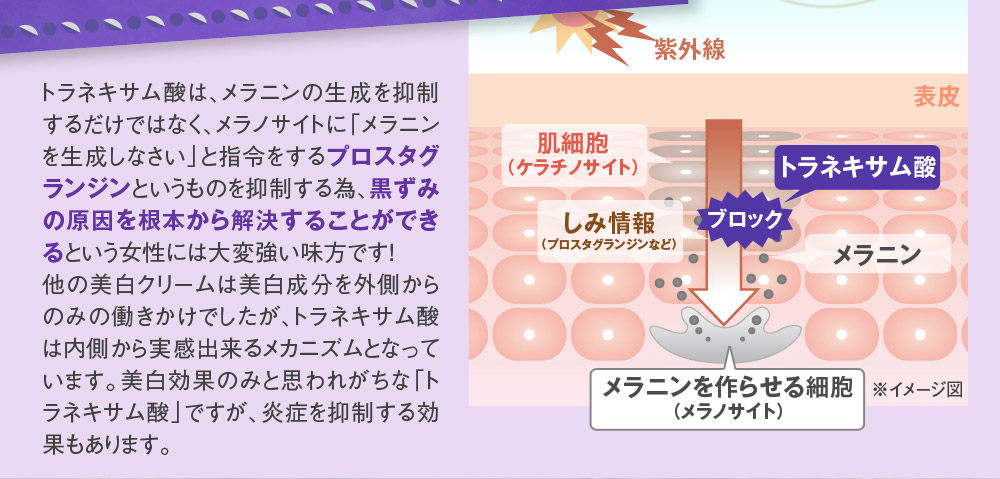 トラネキサム酸は、メラニンの生成を抑制するだけではなく、メラノサイトに「メラニンを生成しなさい」と指令をするプロスタグランジンというものを抑制する為、黒ずみの原因を根本から解決することができるという女性には大変強い味方です!
他の美白クリームは美白成分を外側からのみの働きかけでしたが、トラネキサム酸は内側から実感出来るメカニズムとなっています。美白効果のみと思われがちな「トラネキサム酸」ですが、炎症を抑制する効果もあります。

紫外線
表皮
肌細胞
(ケラチノサイト)
トラネキサム酸
しみ情報
(プロスタグランジンなど)
ブロック
メラニン
メラニンを作らせる細胞
(メラノサイト)
※イメージ図